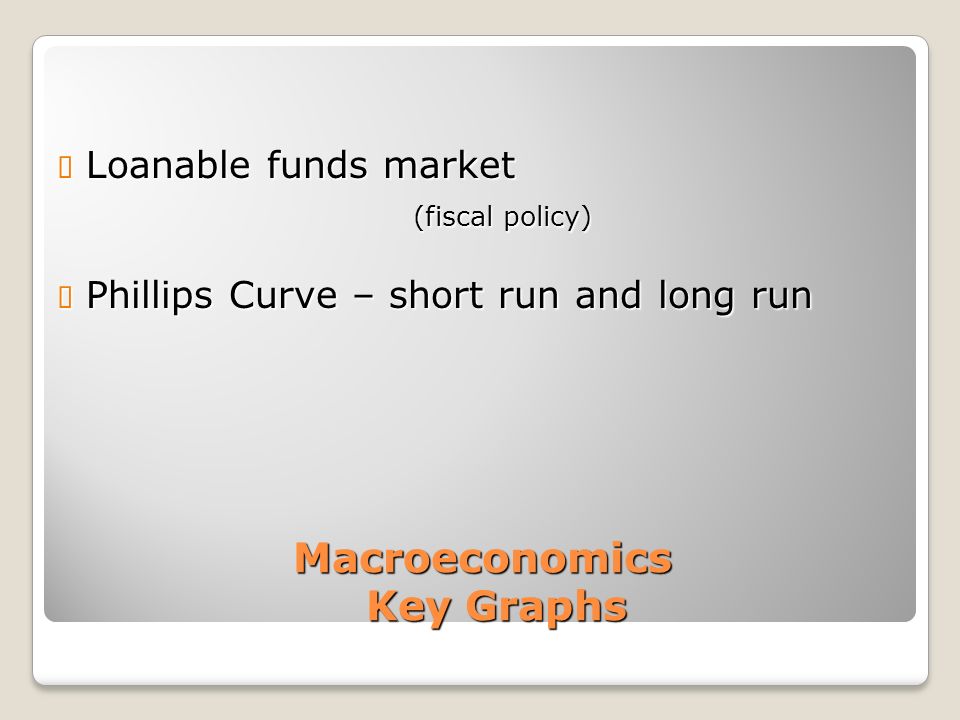 Loanable funds market
(fiscal policy)

Phillips Curve – short run and long run

Macroeconomics
Key Graphs